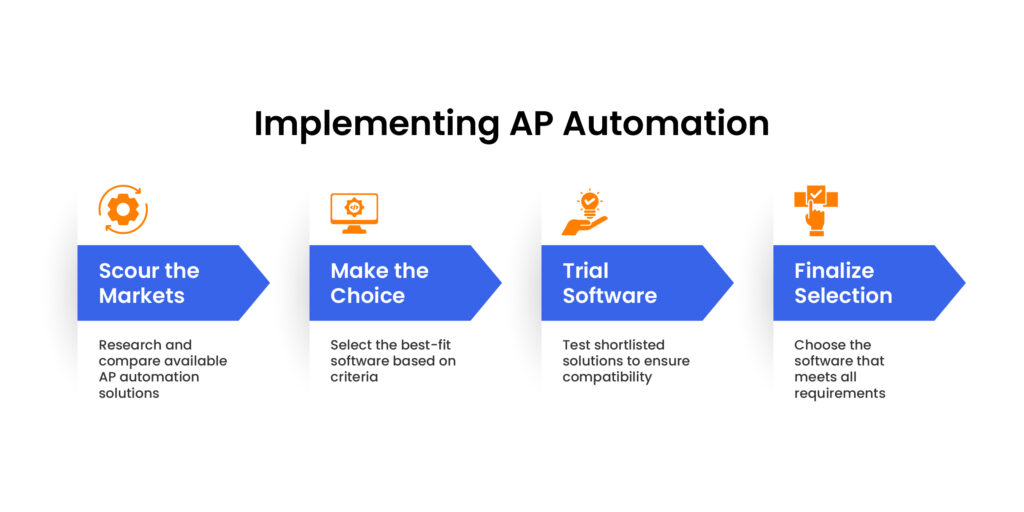 Implementing AP Automation

Scour the Markets

Research and compare available AP automation solutions

Make the Choice

Select the best-fit software based on criteria

Trial Software

Test shortlisted solutions to ensure compatibility

Finalize Selection

Choose the software that meets all requirements